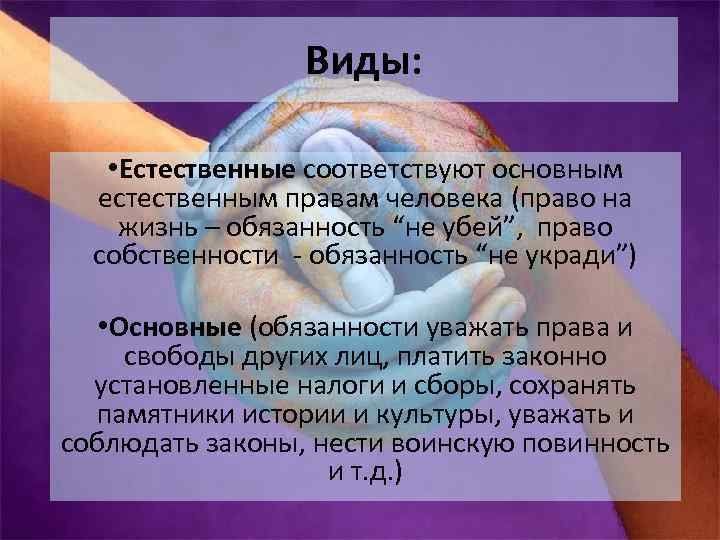 Виды:

•Естественные соответствуют основным естественным правам человека (право на жизнь – обязанность “не убей”, право собственности - обязанность “не укради”)

•Основные (обязанности уважать права и свободы других лиц, платить законно установленные налоги и сборы, сохранять памятники истории и культуры, уважать и соблюдать законы, нести воинскую повинность и т.д.)